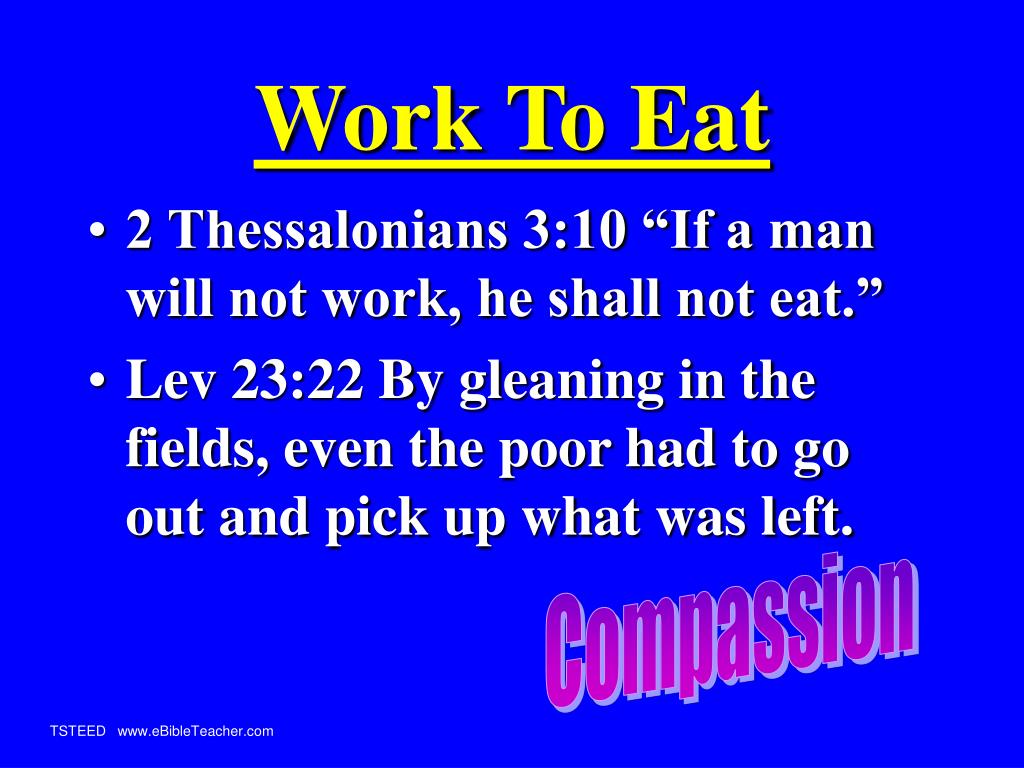 Work To Eat

• 2 Thessalonians 3:10 “If a man will not work, he shall not eat.”

• Lev 23:22 By gleaning in the fields, even the poor had to go out and pick up what was left.

Compassion

TSTEED www.eBibleTeacher.com